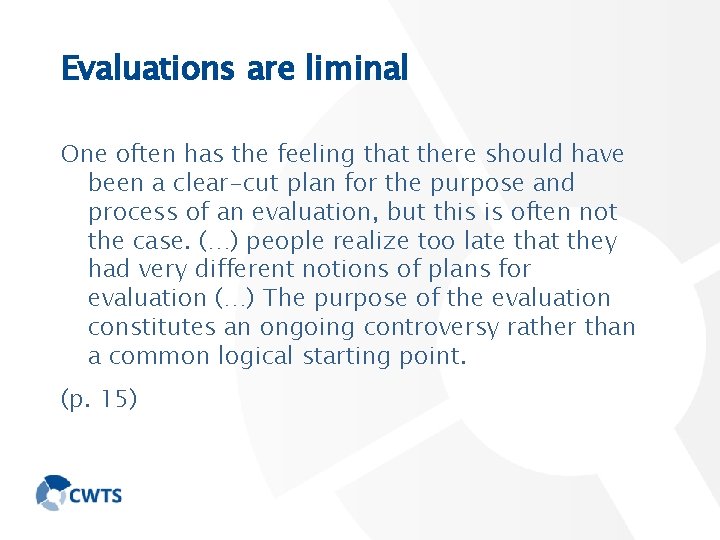 Evaluations are liminal

One often has the feeling that there should have been a clear-cut plan for the purpose and process of an evaluation, but this is often not the case. (…) people realize too late that they had very different notions of plans for evaluation (…) The purpose of the evaluation constitutes an ongoing controversy rather than a common logical starting point.

(p. 15)

CWTS